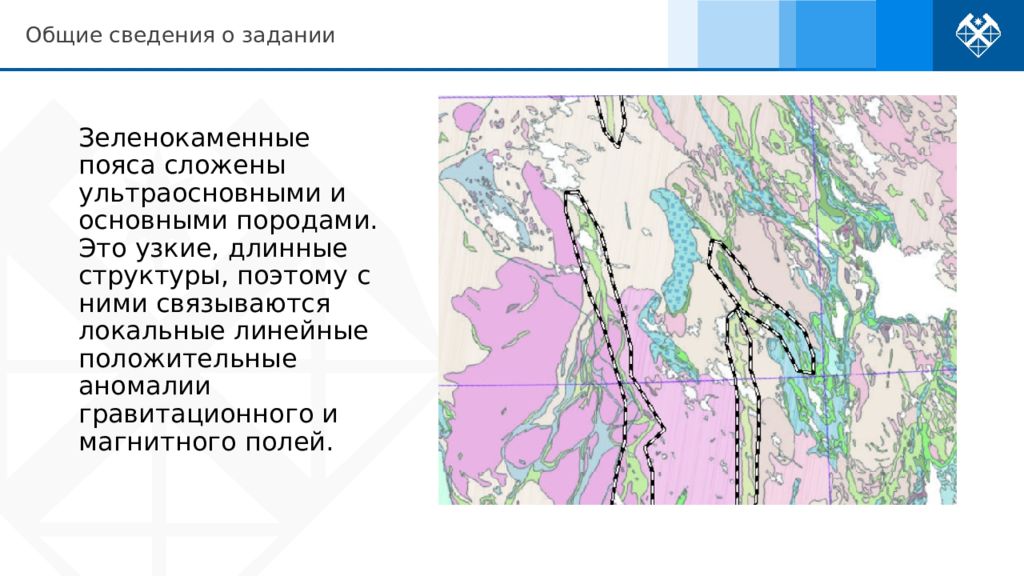 Общие сведения о задании

Зеленокаменные пояса сложены ультраосновными и основными породами. Это узкие, длинные структуры, поэтому с ними связываются локальные линейные положительные аномалии гравитационного и магнитного полей.